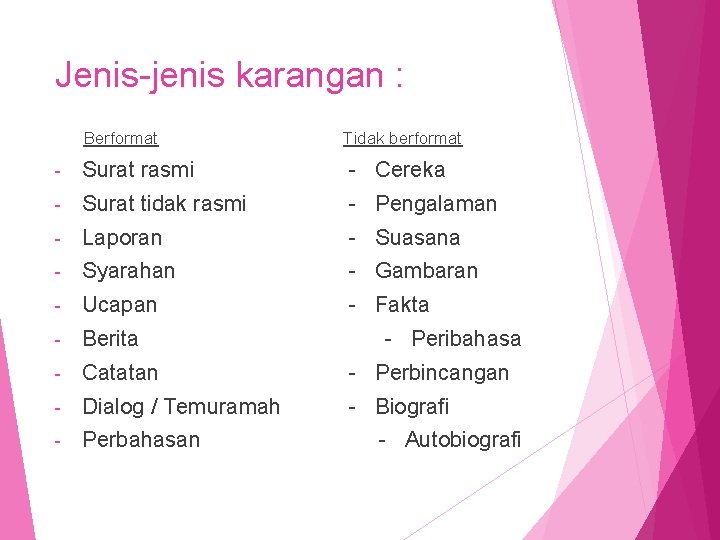 Jenis-jenis karangan :

Berformat
- Surat rasmi
- Surat tidak rasmi
- Laporan
- Syarahan
- Ucapan
- Berita
- Catatan
- Dialog / Temuramah
- Perbahasan

Tidak berformat
- Cereka
- Pengalaman
- Suasana
- Gambaran
- Fakta
- Peribahasa
- Perbincangan
- Biografi
- Autobiografi